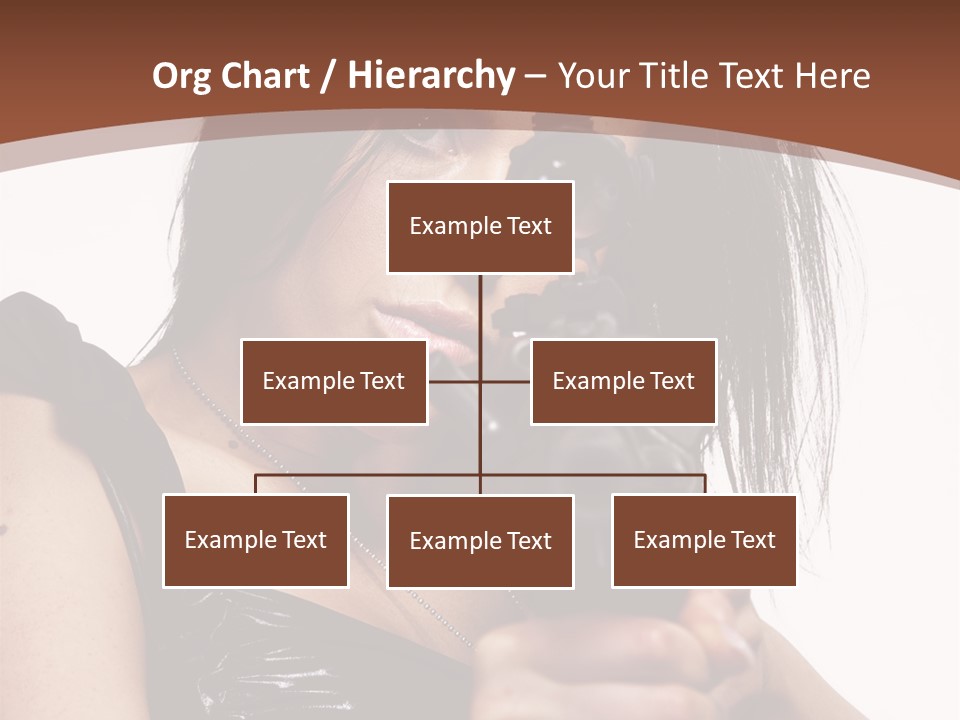 Org Chart / Hierarchy – Your Title Text Here

Example Text

Example Text

Example Text

Example Text

Example Text

Example Text